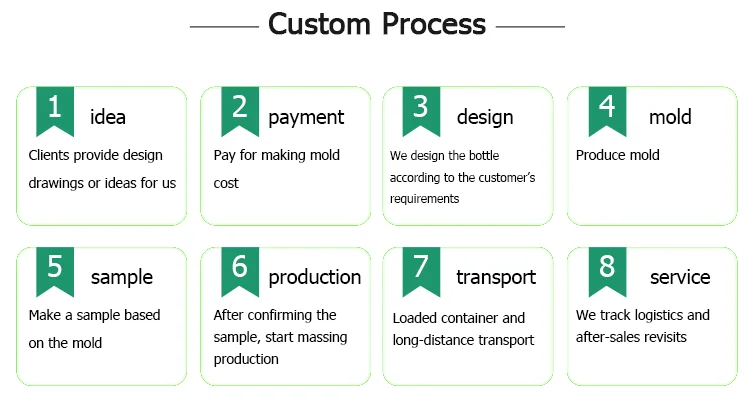 Custom Process

1 idea
Clients provide design drawings or ideas for us

2 payment
Pay for making mold cost

3 design
We design the bottle according to the customer's requirements

4 mold
Produce mold

5 sample
Make a sample based on the mold

6 production
After confirming the sample, start massing production

7 transport
Loaded container and long-distance transport

8 service
We track logistics and after-sales revisits